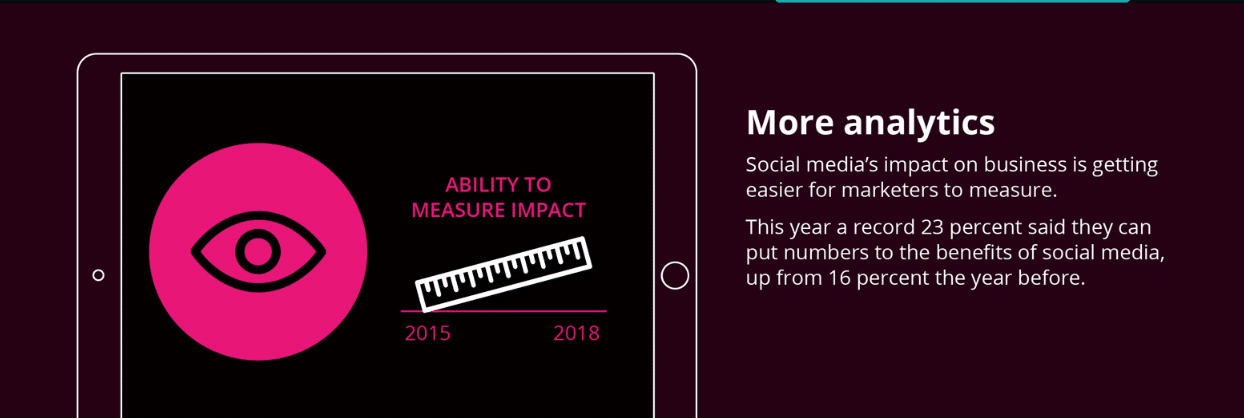 ABILITY TO MEASURE IMPACT

2015

2018

More analytics

Social media's impact on business is getting easier for marketers to measure.

This year a record 23 percent said they can put numbers to the benefits of social media, up from 16 percent the year before.